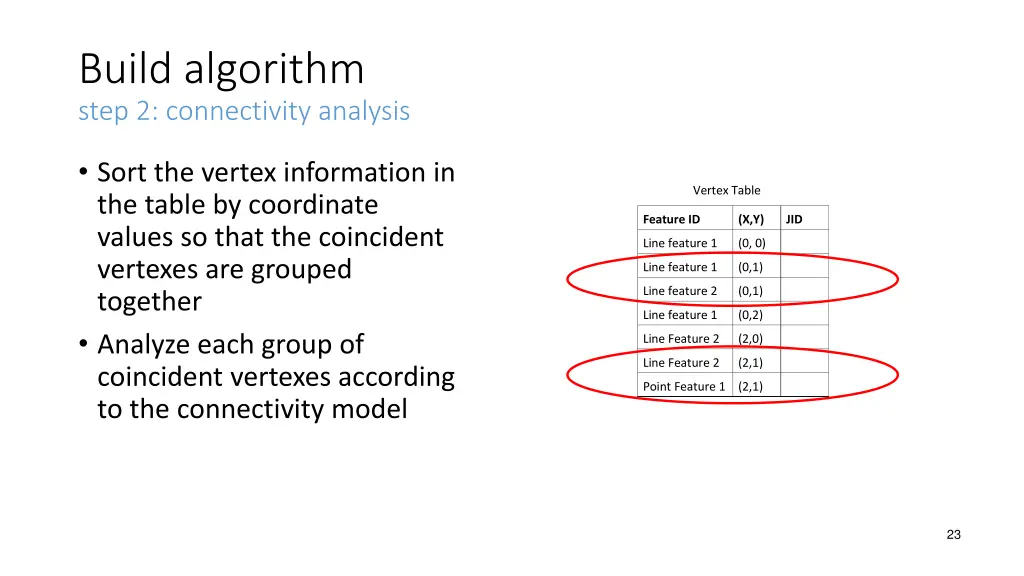 Build algorithm
step 2: connectivity analysis

• Sort the vertex information in the table by coordinate values so that the coincident vertexes are grouped together
• Analyze each group of coincident vertexes according to the connectivity model

Vertex Table

| Feature ID | (X,Y) | JID |
|---|---|---|
| Line feature 1 | (0, 0) | |
| Line feature 1 | (0,1) | |
| Line feature 2 | (0,1) | |
| Line feature 1 | (0,2) | |
| Line Feature 2 | (2,0) | |
| Line Feature 2 | (2,1) | |
| Point Feature 1 | (2,1) | |

23